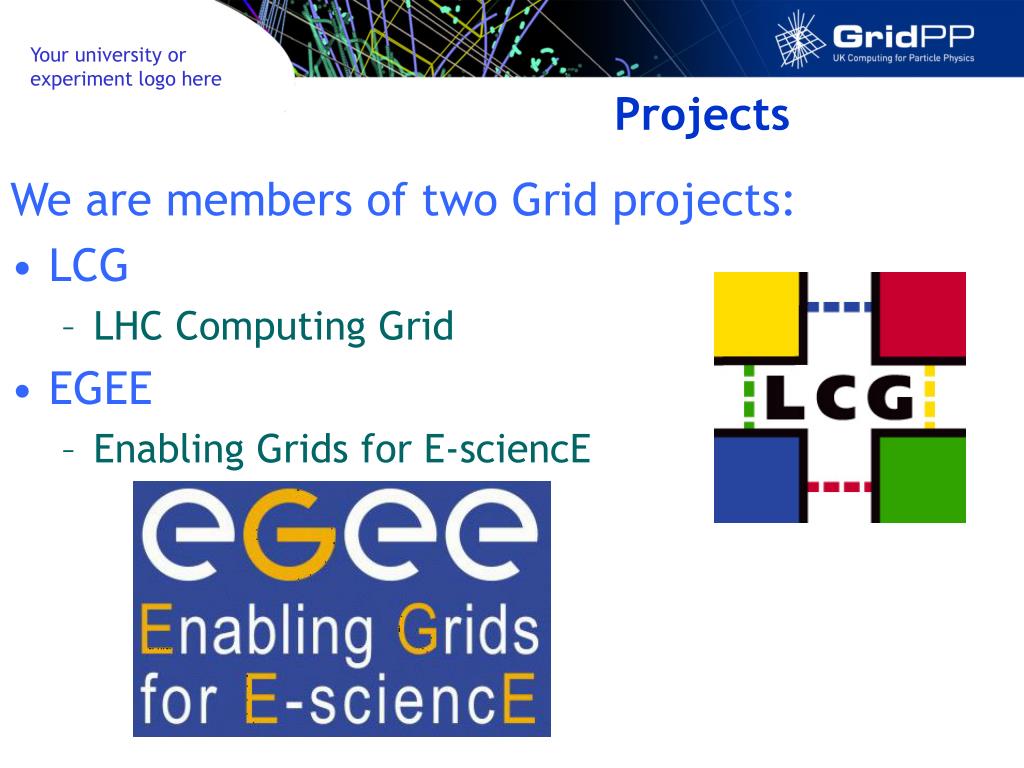 Your university or experiment logo here

GridPP
UK Computing for Particle Physics

Projects

We are members of two Grid projects:

• LCG
– LHC Computing Grid
• EGEE
– Enabling Grids for E-sciencE

LCG

eGee
Enabling Grids for E-sciencE